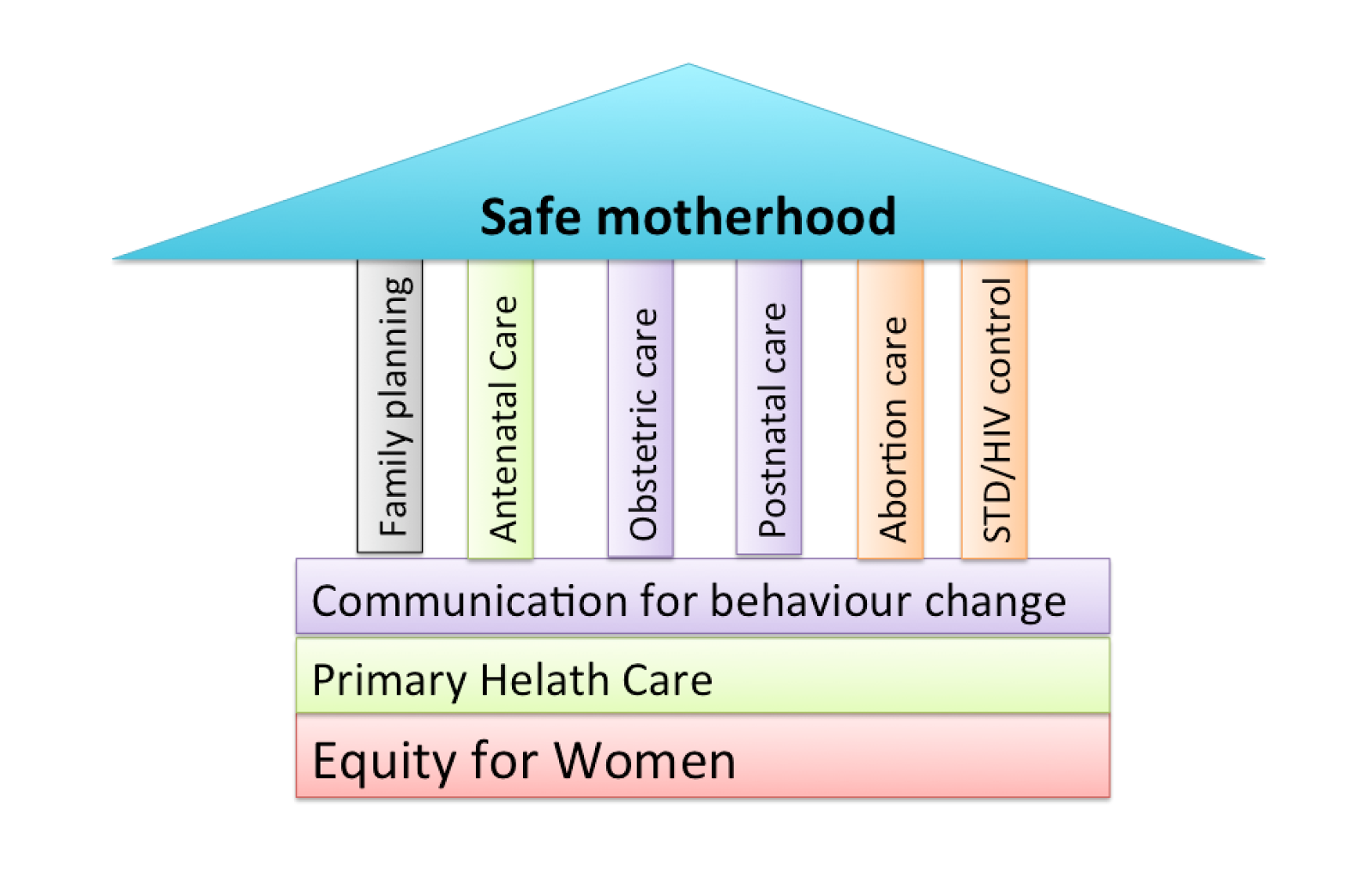 Safe motherhood

Family planning

Antenatal Care

Obstetric care

Postnatal care

Abortion care

STD/HIV control

Communication for behaviour change

Primary Helath Care

Equity for Women